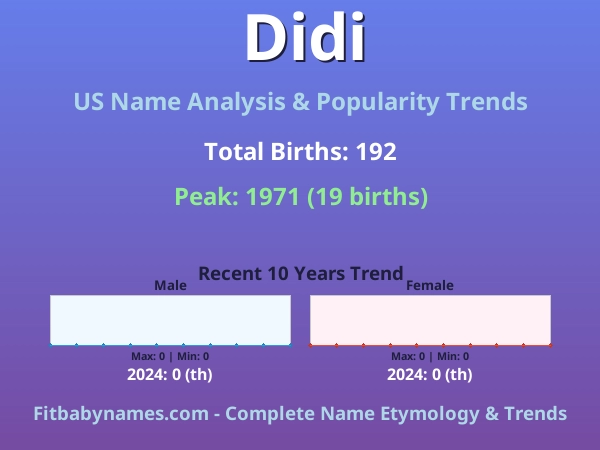 Didi

US Name Analysis & Popularity Trends

Total Births: 192

Peak: 1971 (19 births)

Recent 10 Years Trend

Male

Max: 0 | Min: 0

2024: 0 (th)

Female

Max: 0 | Min: 0

2024: 0 (th)

Fitbabynames.com - Complete Name Etymology & Trends